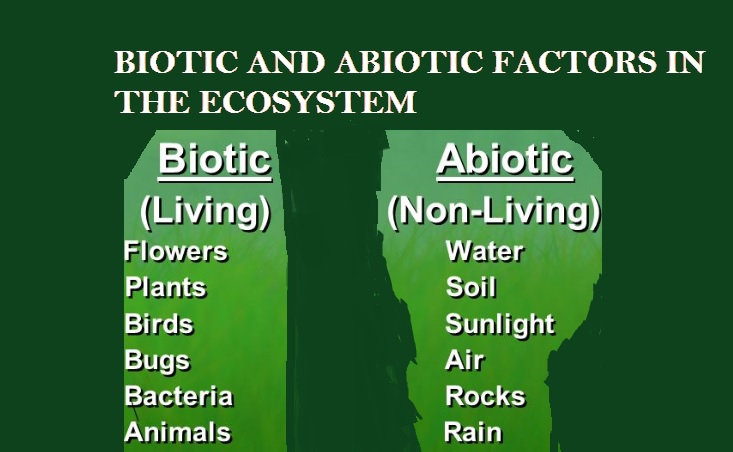 BIOTIC AND ABIOTIC FACTORS IN THE ECOSYSTEM

Biotic
(Living)
Flowers
Plants
Birds
Bugs
Bacteria
Animals

Abiotic
(Non-Living)
Water
Soil
Sunlight
Air
Rocks
Rain